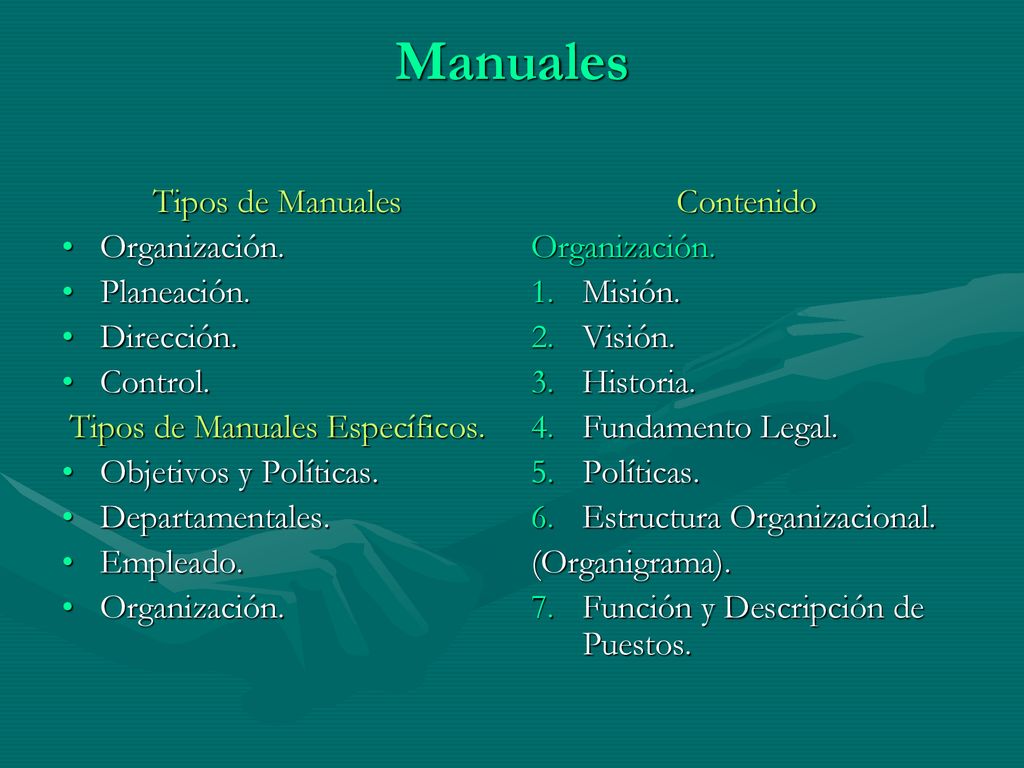 Manuales

Tipos de Manuales
• Organización.
• Planeación.
• Dirección.
• Control.
Tipos de Manuales Específicos.
• Objetivos y Políticas.
• Departamentales.
• Empleado.
• Organización.

Contenido
Organización.
1. Misión.
2. Visión.
3. Historia.
4. Fundamento Legal.
5. Políticas.
6. Estructura Organizacional.
(Organigrama).
7. Función y Descripción de Puestos.